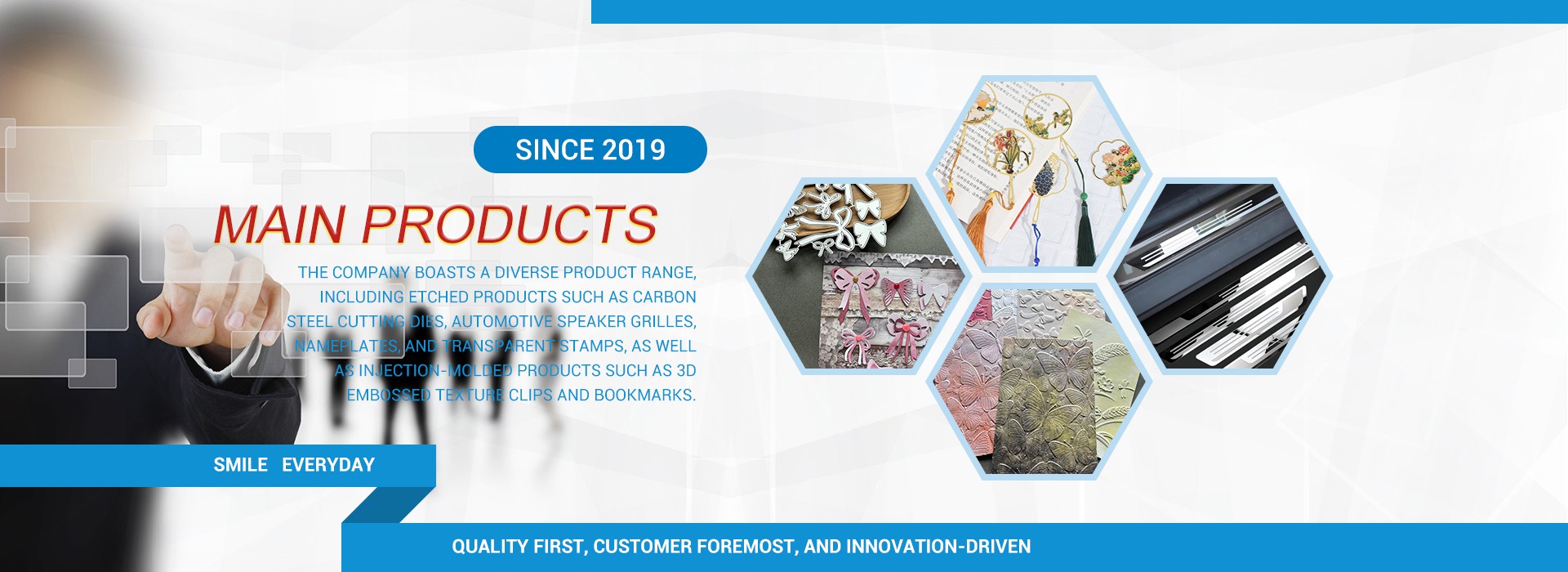 SINCE 2019

MAIN PRODUCTS

THE COMPANY BOASTS A DIVERSE PRODUCT RANGE, INCLUDING ETCHED PRODUCTS SUCH AS CARBON STEEL CUTTING DIES, AUTOMOTIVE SPEAKER GRILLES, NAMEPLATES, AND TRANSPARENT STAMPS, AS WELL AS INJECTION-MOLDED PRODUCTS SUCH AS 3D EMBOSSED TEXTURE CLIPS AND BOOKMARKS.

SMILE EVERYDAY

QUALITY FIRST, CUSTOMER FOREMOST, AND INNOVATION-DRIVEN